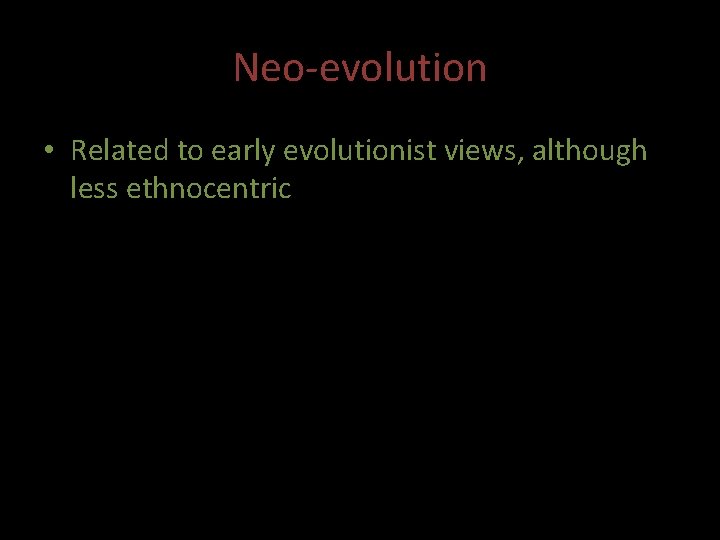 Neo-evolution

• Related to early evolutionist views, although less ethnocentric